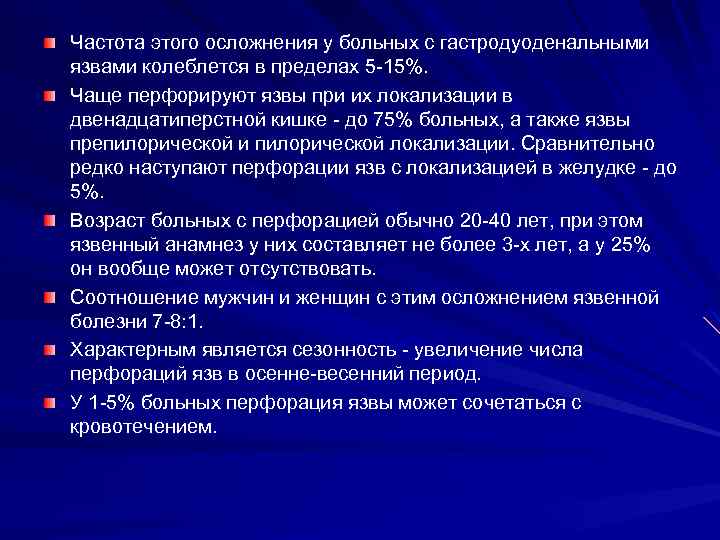 Частота этого осложнения у больных с гастродуоденальными язвами колеблется в пределах 5-15%.

Чаще перфорируют язвы при их локализации в двенадцатиперстной кишке - до 75% больных, а также язвы препилорической и пилорической локализации. Сравнительно редко наступают перфорации язв с локализацией в желудке - до 5%.

Возраст больных с перфорацией обычно 20-40 лет, при этом язвенный анамнез у них составляет не более 3-х лет, а у 25% он вообще может отсутствовать.

Соотношение мужчин и женщин с этим осложнением язвенной болезни 7-8:1.

Характерным является сезонность - увеличение числа перфораций язв в осенне-весенний период.

У 1-5% больных перфорация язвы может сочетаться с кровотечением.